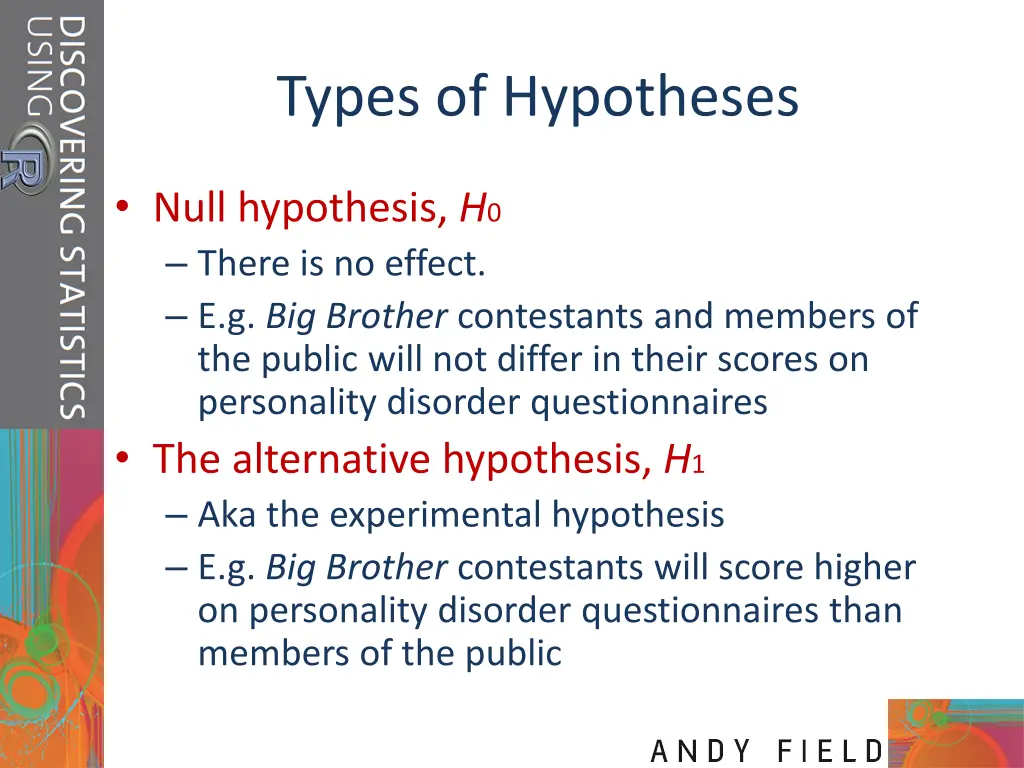 DISCOVERING STATISTICS USING R

Types of Hypotheses

• Null hypothesis, $H_0$
– There is no effect.
– E.g. Big Brother contestants and members of the public will not differ in their scores on personality disorder questionnaires

• The alternative hypothesis, $H_1$
– Aka the experimental hypothesis
– E.g. Big Brother contestants will score higher on personality disorder questionnaires than members of the public

ANDY FIELD